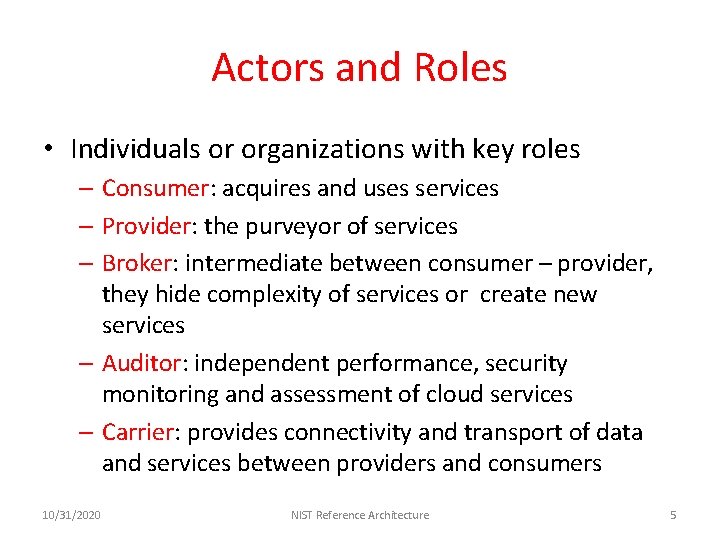 Actors and Roles

• Individuals or organizations with key roles
– Consumer: acquires and uses services
– Provider: the purveyor of services
– Broker: intermediate between consumer – provider, they hide complexity of services or create new services
– Auditor: independent performance, security monitoring and assessment of cloud services
– Carrier: provides connectivity and transport of data and services between providers and consumers

10/31/2020 NIST Reference Architecture 5